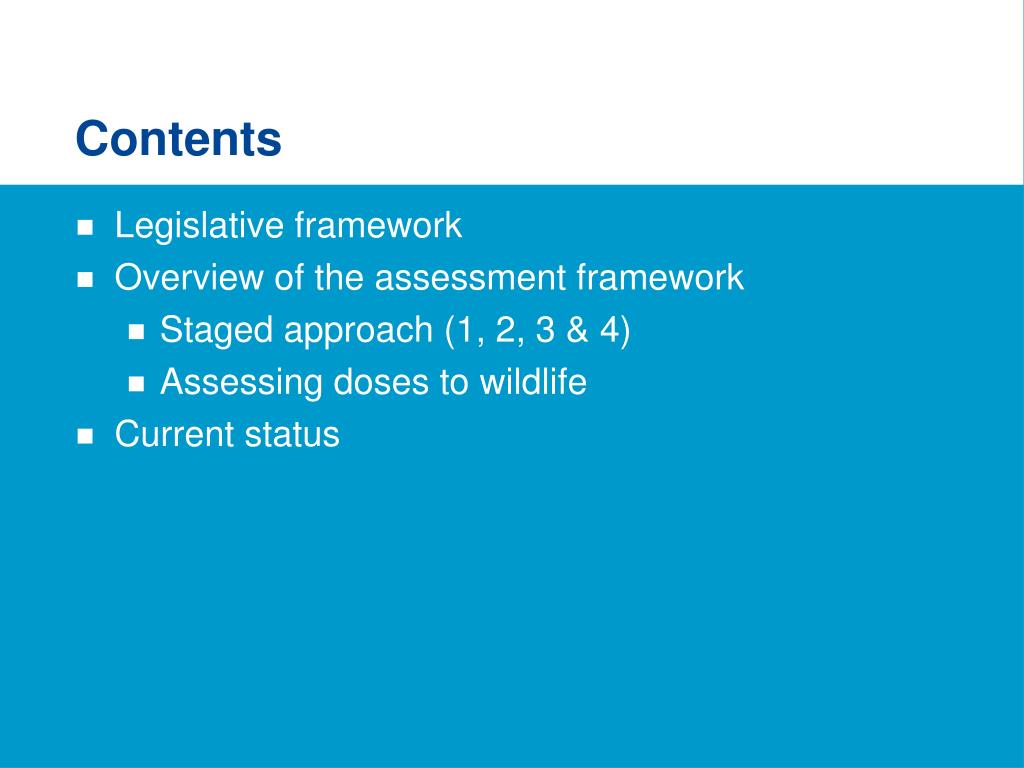 Contents

- Legislative framework
- Overview of the assessment framework
  - Staged approach (1, 2, 3 & 4)
  - Assessing doses to wildlife
- Current status